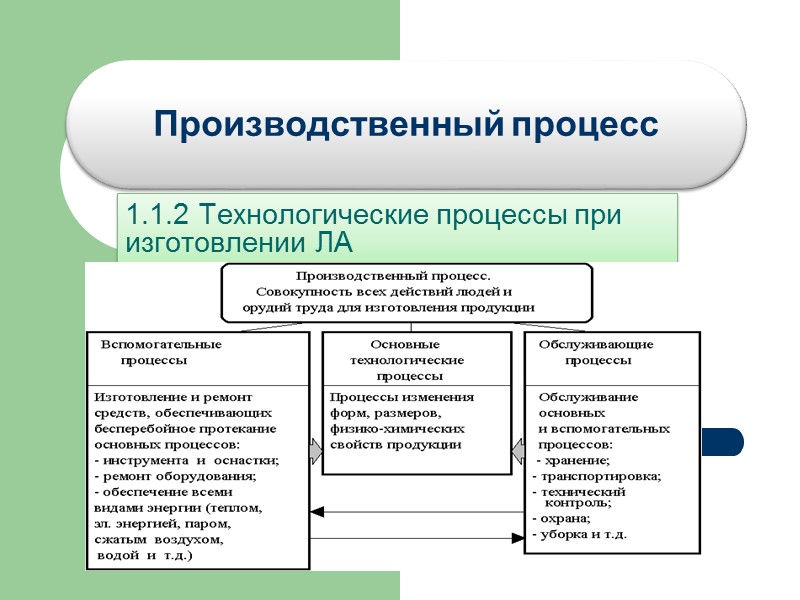 Производственный процесс

1.1.2 Технологические процессы при изготовлении ЛА

Производственный процесс. Совокупность всех действий людей и орудий труда для изготовления продукции

Вспомогательные процессы

Изготовление и ремонт средств, обеспечивающих бесперебойное протекание основных процессов:
- инструмента и оснастки;
- ремонт оборудования;
- обеспечение всеми видами энергии (теплом, эл. энергией, паром, сжатым воздухом, водой и т.д.)

Основные технологические процессы

Процессы изменения форм, размеров, физико-химических свойств продукции

Обслуживающие процессы

Обслуживание основных и вспомогательных процессов:
- хранение;
- транспортировка;
- технический контроль;
- охрана;
- уборка и т.д.